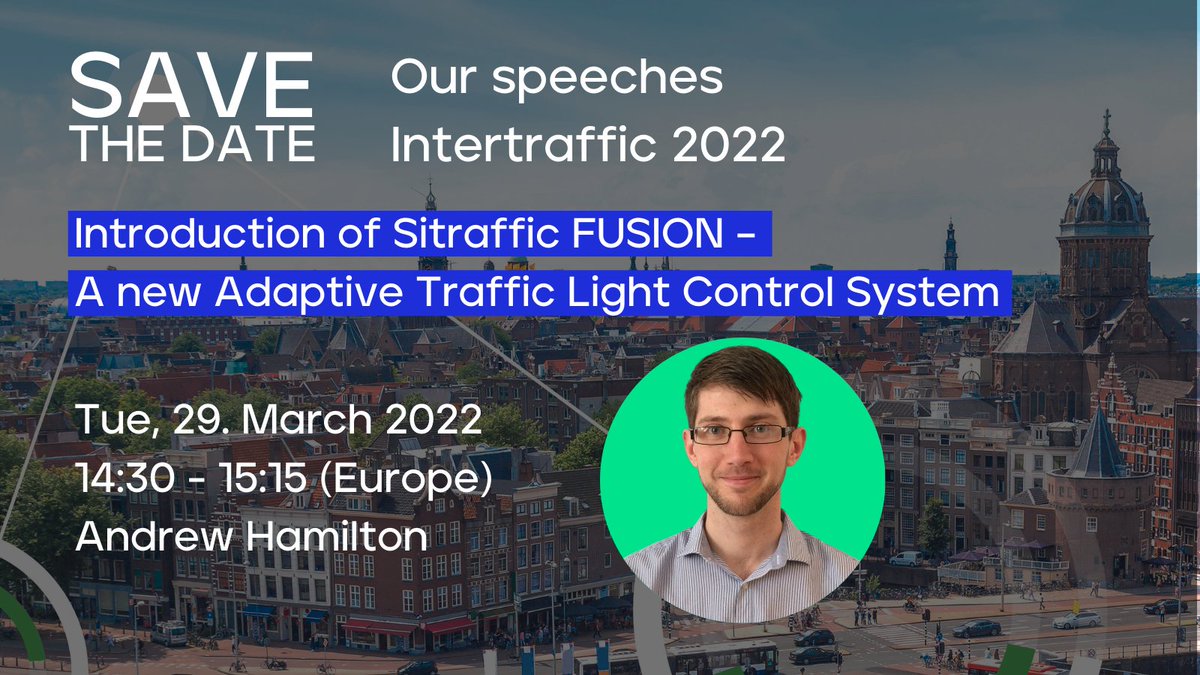 SAVE THE DATE

Our speeches Intertraffic 2022

Introduction of Sitraffic FUSION - A new Adaptive Traffic Light Control System

Tue, 29. March 2022
14:30 - 15:15 (Europe)
Andrew Hamilton